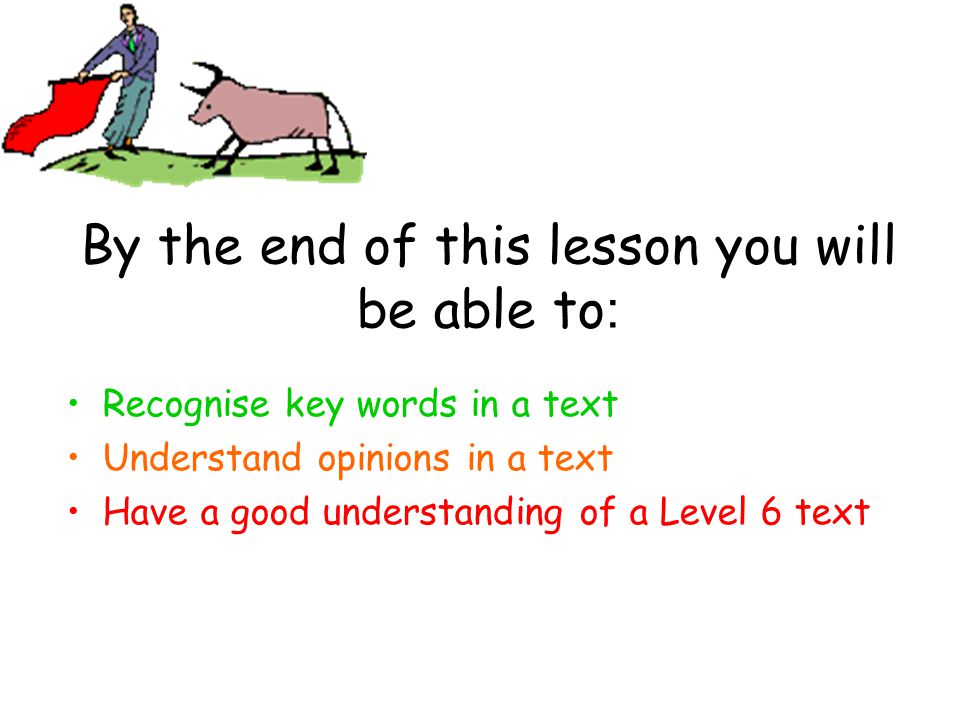 By the end of this lesson you will be able to:

• Recognise key words in a text
• Understand opinions in a text
• Have a good understanding of a Level 6 text